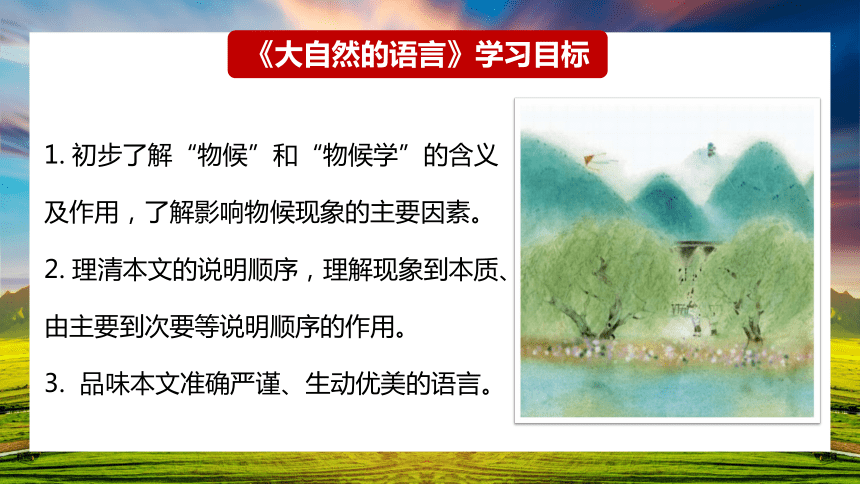 《大自然的语言》学习目标

1. 初步了解“物候”和“物候学”的含义及作用，了解影响物候现象的主要因素。

2. 理清本文的说明顺序，理解现象到本质、由主要到次要等说明顺序的作用。

3. 品味本文准确严谨、生动优美的语言。